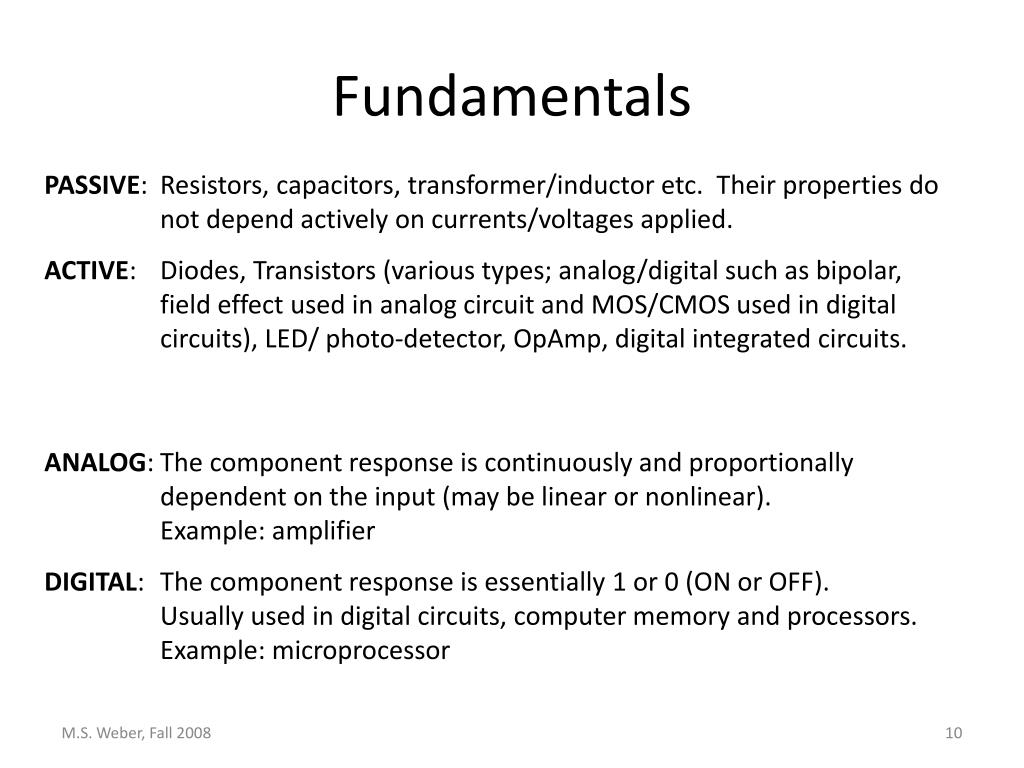 Fundamentals

PASSIVE: Resistors, capacitors, transformer/inductor etc. Their properties do not depend actively on currents/voltages applied.

ACTIVE: Diodes, Transistors (various types; analog/digital such as bipolar, field effect used in analog circuit and MOS/CMOS used in digital circuits), LED/ photo-detector, OpAmp, digital integrated circuits.

ANALOG: The component response is continuously and proportionally dependent on the input (may be linear or nonlinear).
Example: amplifier

DIGITAL: The component response is essentially 1 or 0 (ON or OFF).
Usually used in digital circuits, computer memory and processors.
Example: microprocessor

M.S. Weber, Fall 2008

10